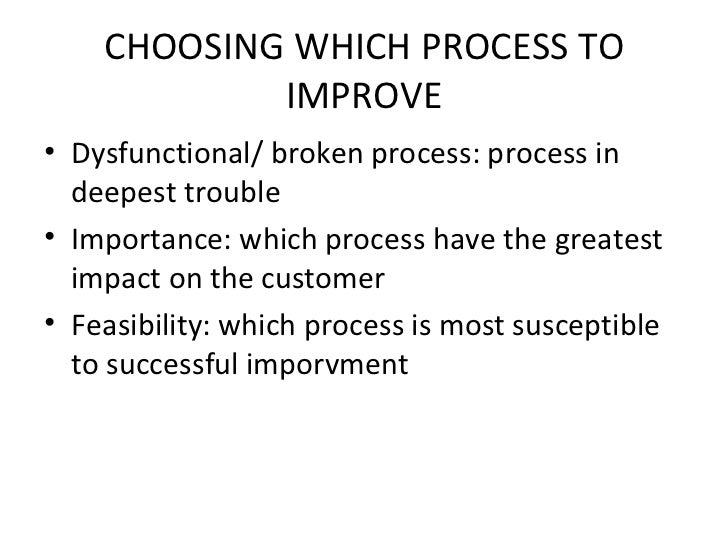 CHOOSING WHICH PROCESS TO IMPROVE

• Dysfunctional/ broken process: process in deepest trouble
• Importance: which process have the greatest impact on the customer
• Feasibility: which process is most susceptible to successful imporvment